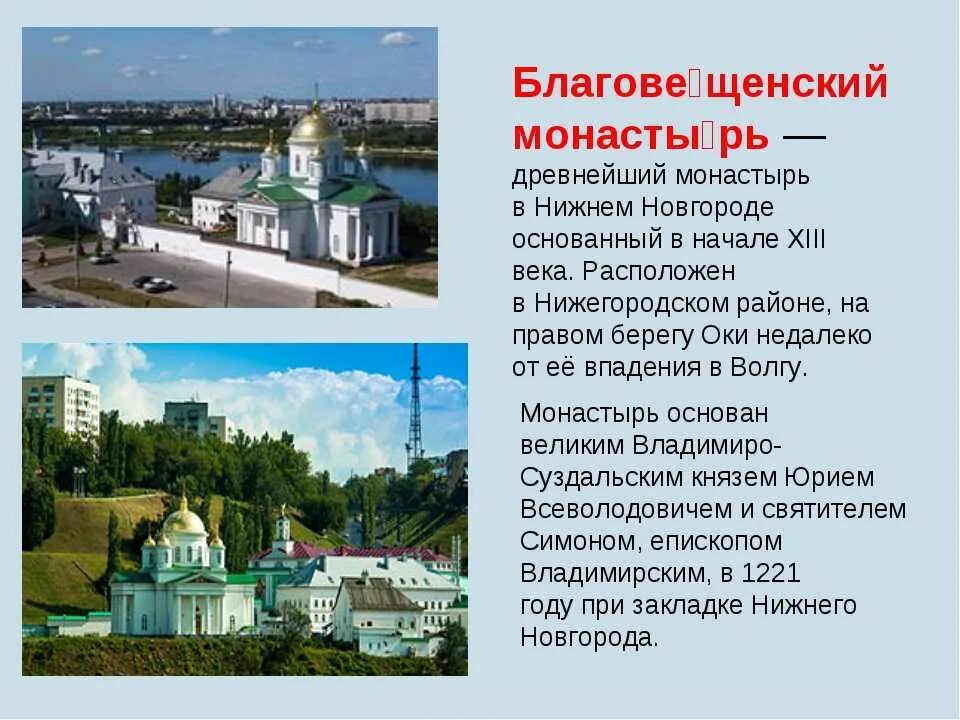 Благове́щенский монасты́рь — древнейший монастырь в Нижнем Новгороде основанный в начале XIII века. Расположен в Нижегородском районе, на правом берегу Оки недалеко от её впадения в Волгу.

Монастырь основан великим Владимиро-Суздальским князем Юрием Всеволодовичем и святителем Симоном, епископом Владимирским, в 1221 году при закладке Нижнего Новгорода.